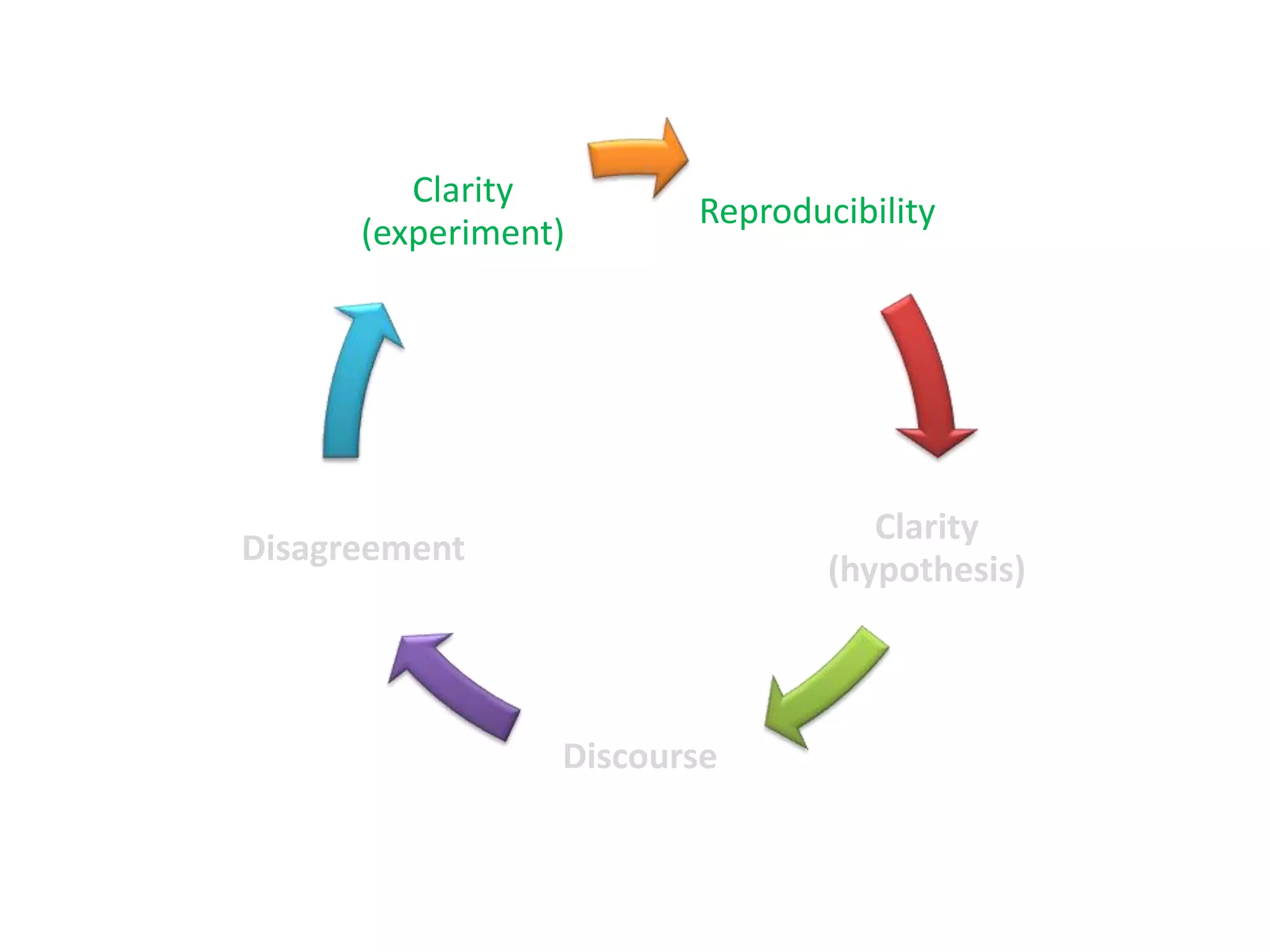 Clarity
(experiment)

Reproducibility

Clarity
(hypothesis)

Discourse

Disagreement